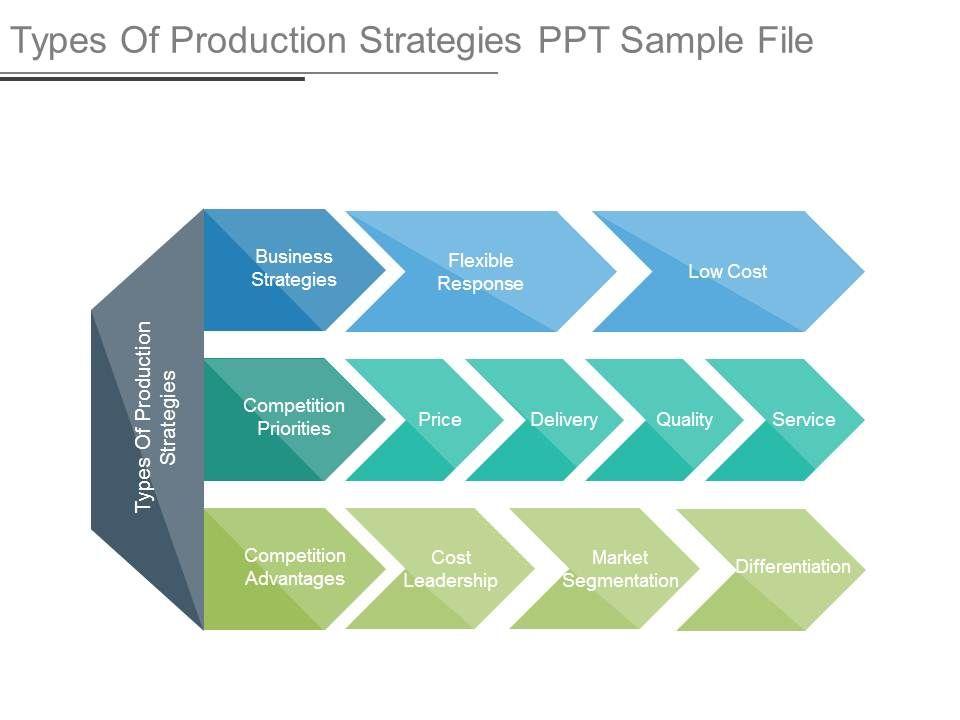 Types Of Production Strategies PPT Sample File

Types Of Production Strategies

Business Strategies

Flexible Response

Low Cost

Competition Priorities

Price

Delivery

Quality

Service

Competition Advantages

Cost Leadership

Market Segmentation

Differentiation